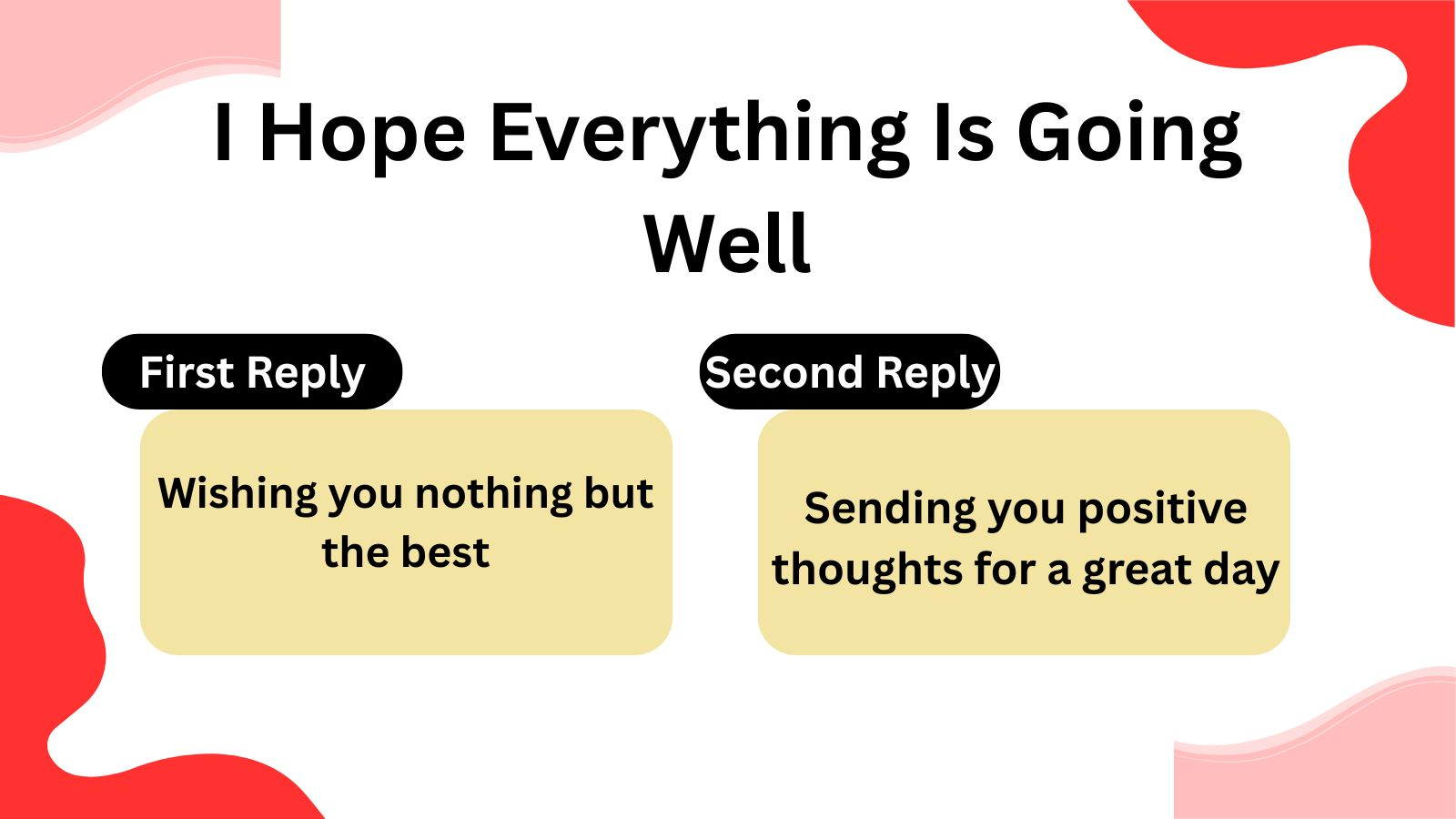 I Hope Everything Is Going Well

First Reply

Wishing you nothing but the best

Second Reply

Sending you positive thoughts for a great day